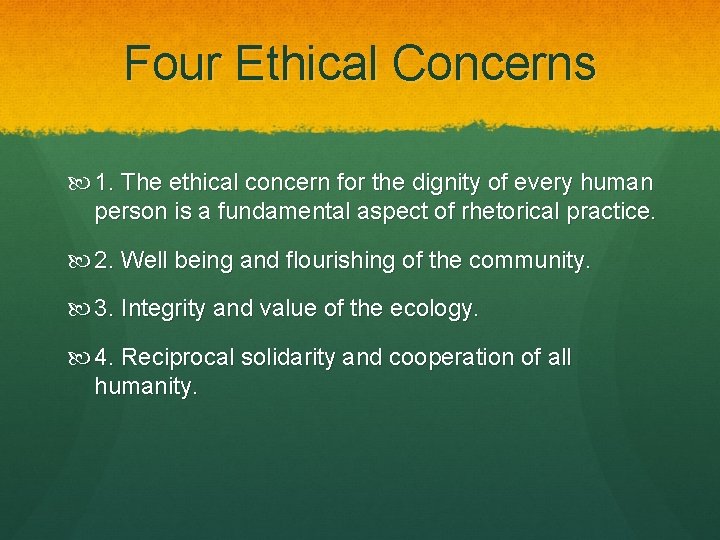 Four Ethical Concerns

1. The ethical concern for the dignity of every human person is a fundamental aspect of rhetorical practice.

2. Well being and flourishing of the community.

3. Integrity and value of the ecology.

4. Reciprocal solidarity and cooperation of all humanity.